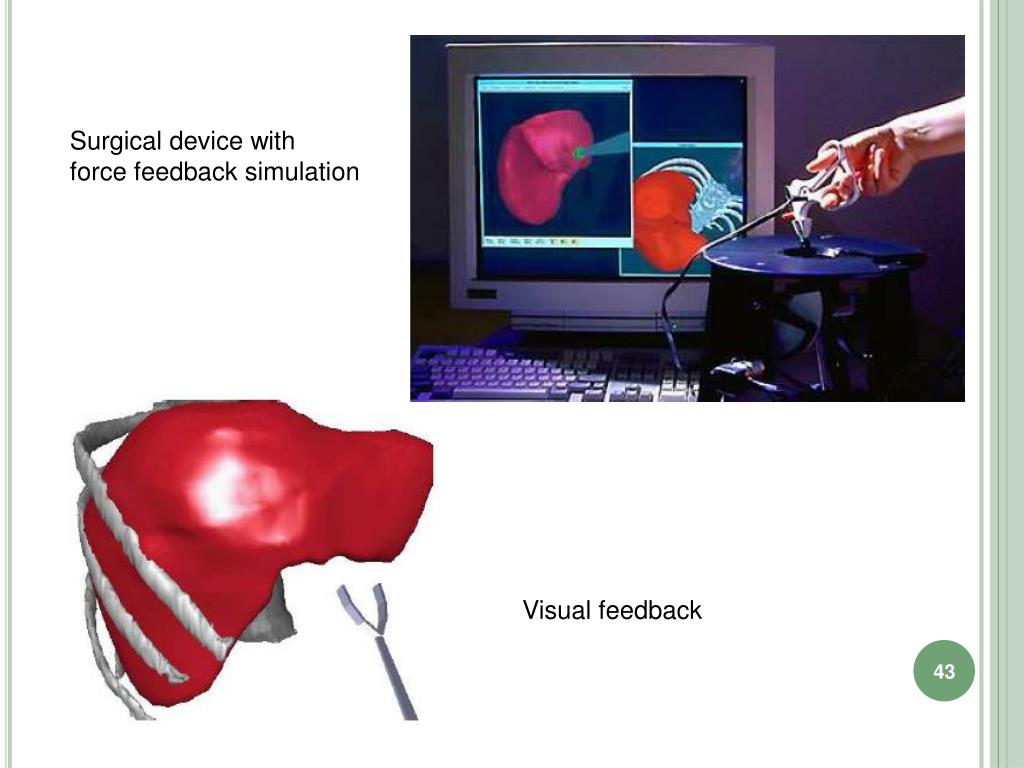 Surgical device with force feedback simulation

Visual feedback

43